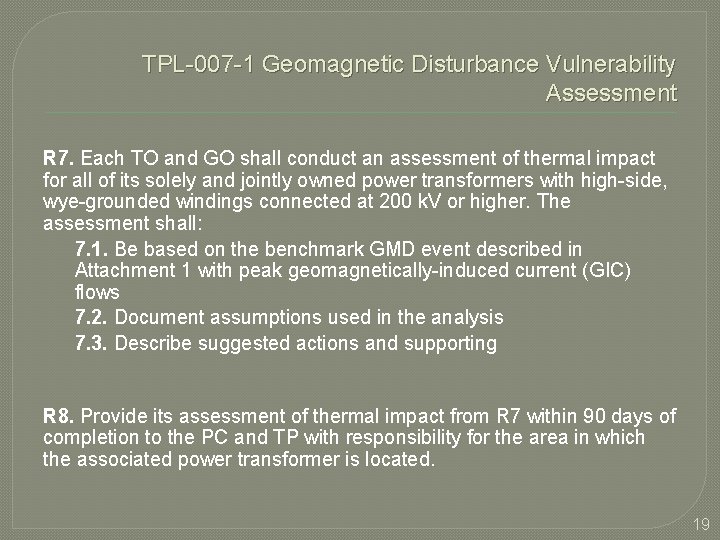 TPL-007-1 Geomagnetic Disturbance Vulnerability Assessment

R7. Each TO and GO shall conduct an assessment of thermal impact for all of its solely and jointly owned power transformers with high-side, wye-grounded windings connected at 200 kV or higher. The assessment shall:

7.1. Be based on the benchmark GMD event described in Attachment 1 with peak geomagnetically-induced current (GIC) flows

7.2. Document assumptions used in the analysis

7.3. Describe suggested actions and supporting

R8. Provide its assessment of thermal impact from R7 within 90 days of completion to the PC and TP with responsibility for the area in which the associated power transformer is located.

19